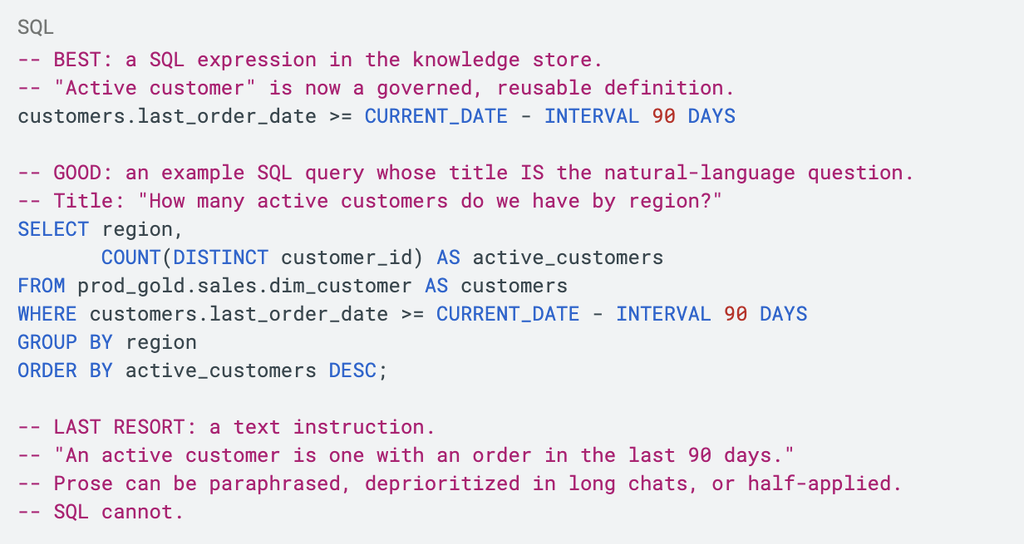 SQL
-- BEST: a SQL expression in the knowledge store.
-- "Active customer" is now a governed, reusable definition.
customers.last_order_date >= CURRENT_DATE - INTERVAL 90 DAYS

-- GOOD: an example SQL query whose title IS the natural-language question.
-- Title: "How many active customers do we have by region?"
SELECT region,
       COUNT(DISTINCT customer_id) AS active_customers
FROM prod_gold.sales.dim_customer AS customers
WHERE customers.last_order_date >= CURRENT_DATE - INTERVAL 90 DAYS
GROUP BY region
ORDER BY active_customers DESC;

-- LAST RESORT: a text instruction.
-- "An active customer is one with an order in the last 90 days."
-- Prose can be paraphrased, deprioritized in long chats, or half-applied.
-- SQL cannot.